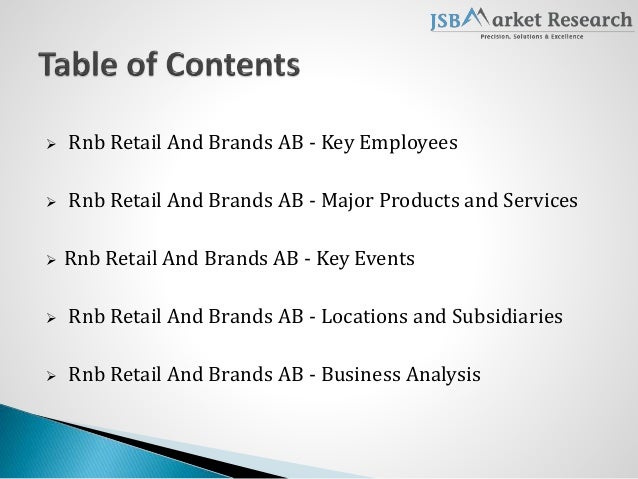 JSB Market Research
Precision, Solutions & Excellence

Table of Contents

➢ Rnb Retail And Brands AB - Key Employees

➢ Rnb Retail And Brands AB - Major Products and Services

➢ Rnb Retail And Brands AB - Key Events

➢ Rnb Retail And Brands AB - Locations and Subsidiaries

➢ Rnb Retail And Brands AB - Business Analysis